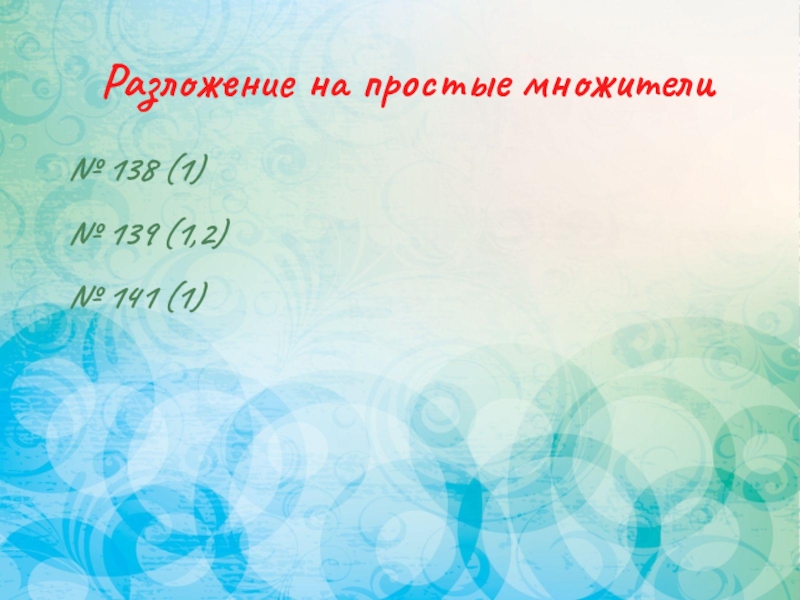 Разложение на простые множители

№ 138 (1)

№ 139 (1,2)

№ 141 (1)